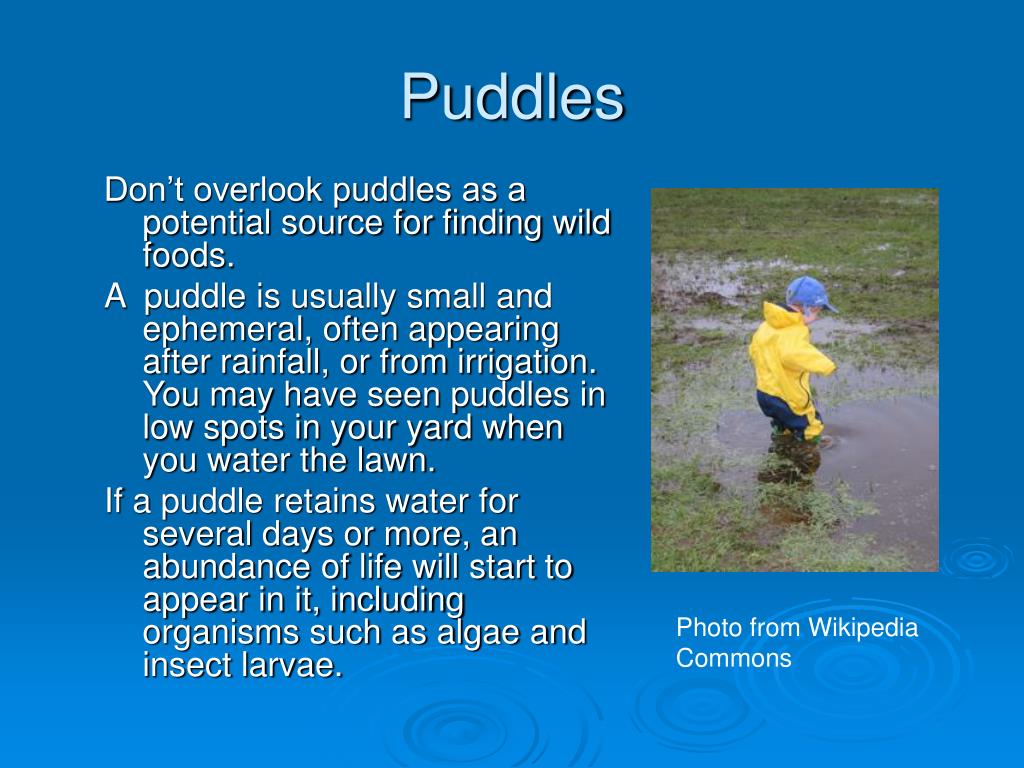 Puddles

Don’t overlook puddles as a potential source for finding wild foods.

A puddle is usually small and ephemeral, often appearing after rainfall, or from irrigation. You may have seen puddles in low spots in your yard when you water the lawn.

If a puddle retains water for several days or more, an abundance of life will start to appear in it, including organisms such as algae and insect larvae.

Photo from Wikipedia Commons